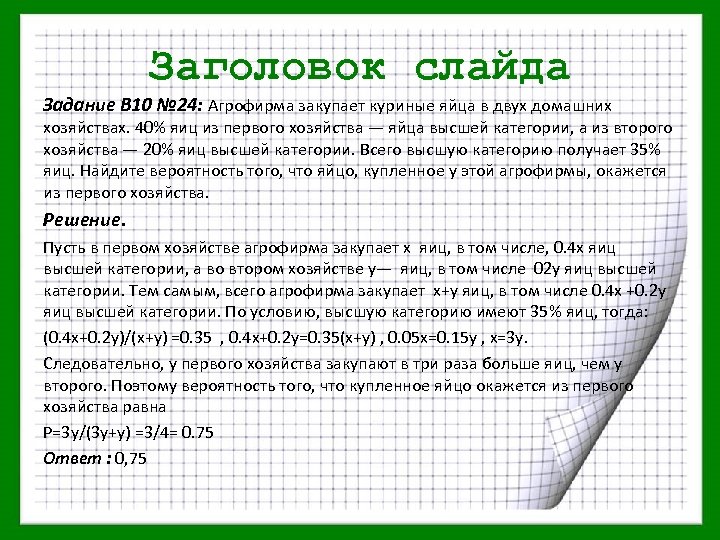 Заголовок слайда

Задание B10 №24: Агрофирма закупает куриные яйца в двух домашних хозяйствах. 40% яиц из первого хозяйства — яйца высшей категории, а из второго хозяйства — 20% яиц высшей категории. Всего высшую категорию получает 35% яиц. Найдите вероятность того, что яйцо, купленное у этой агрофирмы, окажется из первого хозяйства.

Решение.

Пусть в первом хозяйстве агрофирма закупает x яиц, в том числе, 0.4x яиц высшей категории, а во втором хозяйстве y— яиц, в том числе 02y яиц высшей категории. Тем самым, всего агрофирма закупает x+y яиц, в том числе 0.4x +0.2y яиц высшей категории. По условию, высшую категорию имеют 35% яиц, тогда:

(0.4x+0.2y)/(x+y) =0.35 , 0.4x+0.2y=0.35(x+y) , 0.05x=0.15y , x=3y.

Следовательно, у первого хозяйства закупают в три раза больше яиц, чем у второго. Поэтому вероятность того, что купленное яйцо окажется из первого хозяйства равна

P=3y/(3y+y) =3/4= 0.75

Ответ : 0,75